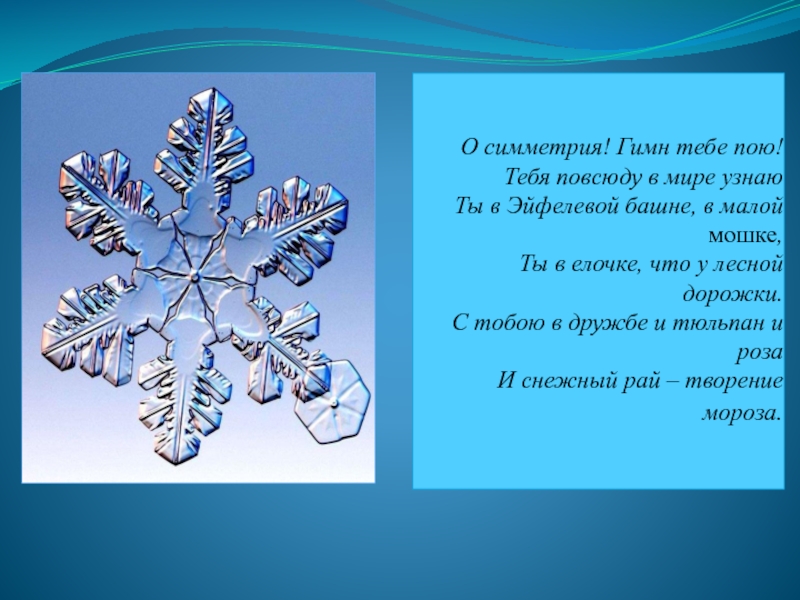 О симметрия! Гимн тебе пою!
Тебя повсюду в мире узнаю
Ты в Эйфелевой башне, в малой мошке,
Ты в елочке, что у лесной дорожки.
С тобою в дружбе и тюльпан и роза
И снежный рай – творение мороза.